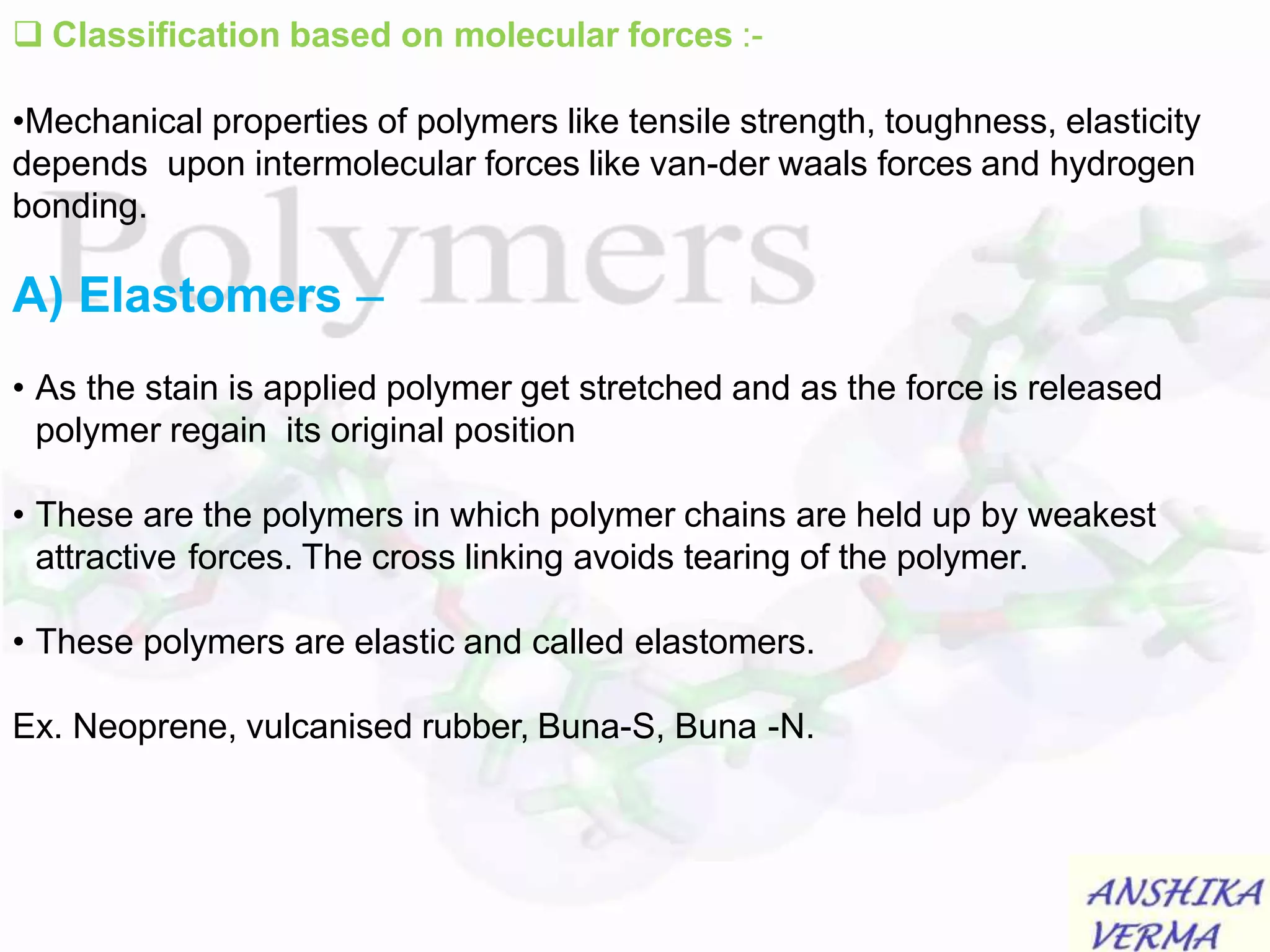 ❑ Classification based on molecular forces :-

•Mechanical properties of polymers like tensile strength, toughness, elasticity depends upon intermolecular forces like van-der waals forces and hydrogen bonding.

Polymers

A) Elastomers –

• As the stain is applied polymer get stretched and as the force is released polymer regain its original position

• These are the polymers in which polymer chains are held up by weakest attractive forces. The cross linking avoids tearing of the polymer.

• These polymers are elastic and called elastomers.

Ex. Neoprene, vulcanised rubber, Buna-S, Buna -N.

ANSHIKA VERMA